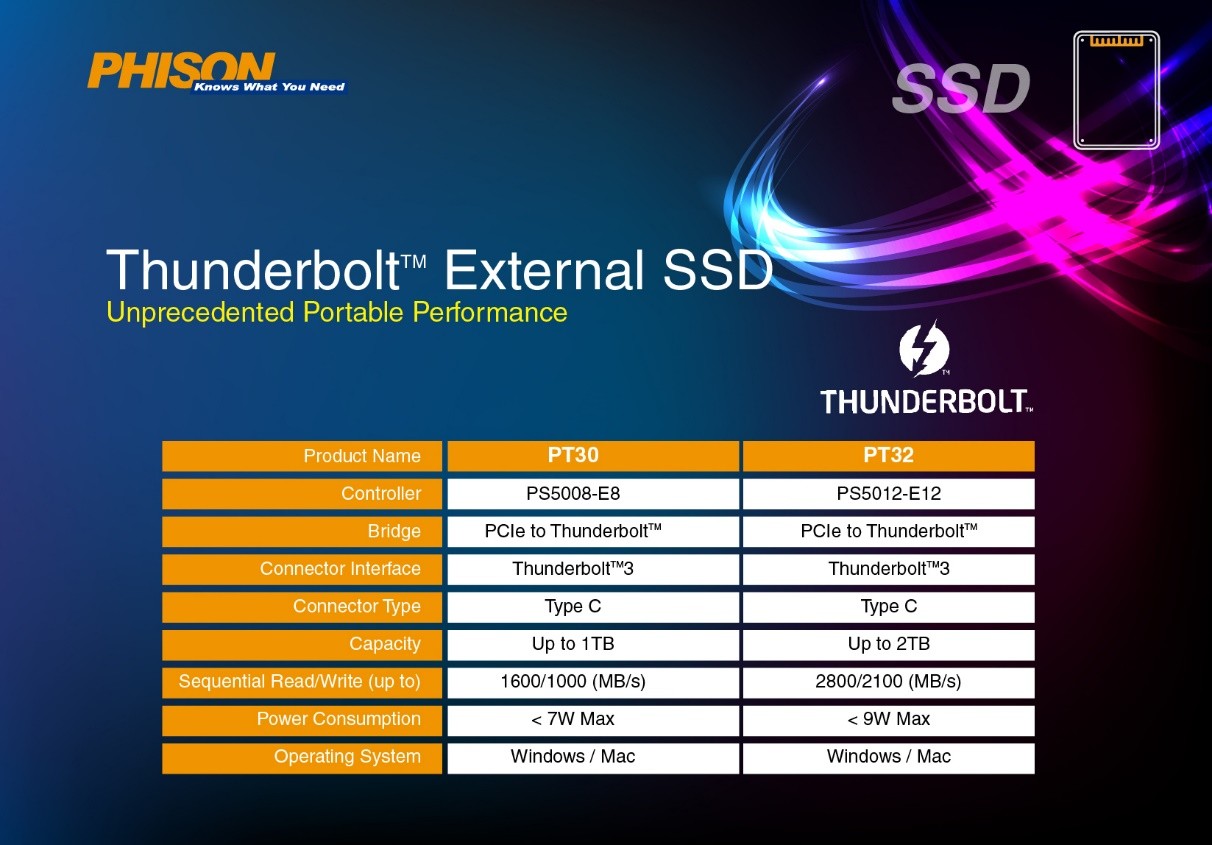 PHISON
Knows What You Need

SSD

Thunderbolt™ External SSD
Unprecedented Portable Performance

THUNDERBOLT™

| Product Name | PT30 | PT32 |
|---|---|---|
| Controller | PS5008-E8 | PS5012-E12 |
| Bridge | PCIe to Thunderbolt™ | PCIe to Thunderbolt™ |
| Connector Interface | Thunderbolt™3 | Thunderbolt™3 |
| Connector Type | Type C | Type C |
| Capacity | Up to 1TB | Up to 2TB |
| Sequential Read/Write (up to) | 1600/1000 (MB/s) | 2800/2100 (MB/s) |
| Power Consumption | < 7W Max | < 9W Max |
| Operating System | Windows / Mac | Windows / Mac |